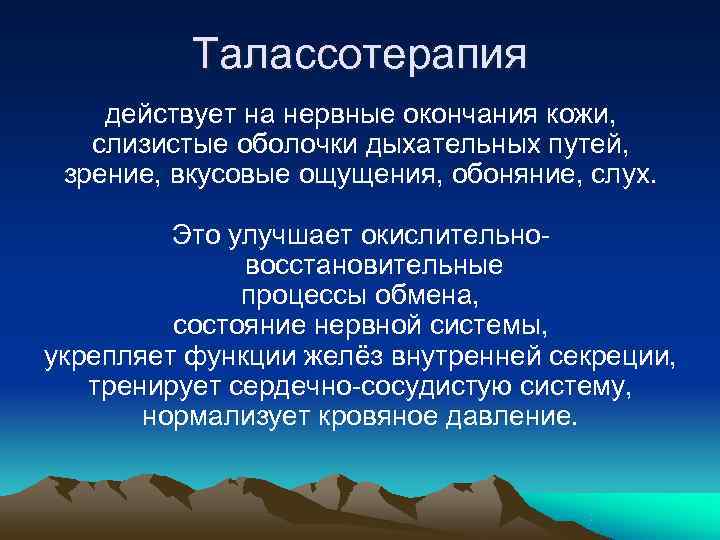 Талассотерапия

действует на нервные окончания кожи, слизистые оболочки дыхательных путей, зрение, вкусовые ощущения, обоняние, слух.

Это улучшает окислительно-восстановительные процессы обмена, состояние нервной системы, укрепляет функции желёз внутренней секреции, тренирует сердечно-сосудистую систему, нормализует кровяное давление.